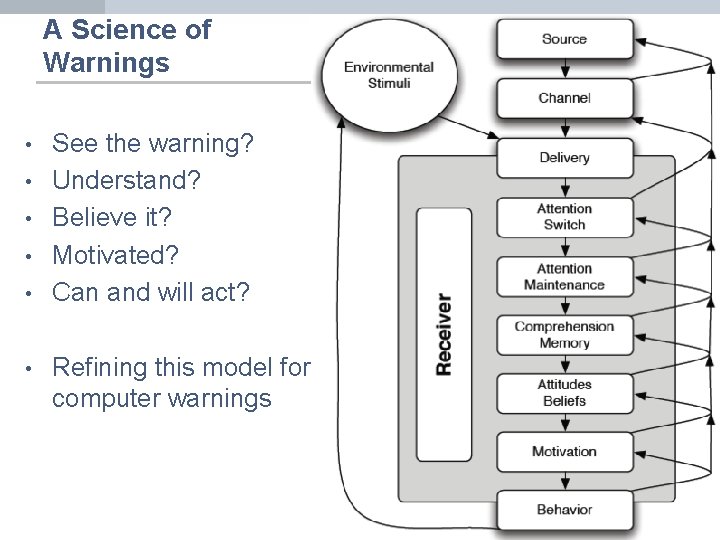 A Science of Warnings

• See the warning?
• Understand?
• Believe it?
• Motivated?
• Can and will act?

• Refining this model for computer warnings

Environmental Stimuli

Source

Channel

Delivery

Receiver

Attention Switch

Attention Maintenance

Comprehension Memory

Attitudes Beliefs

Motivation

Behavior